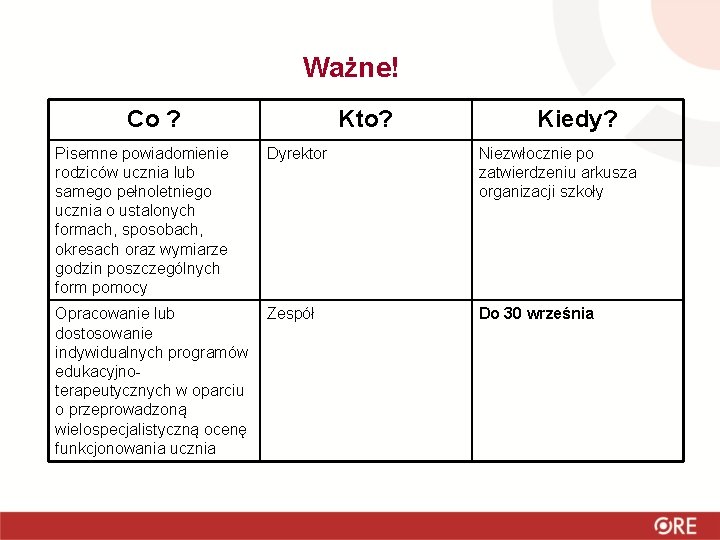 Ważne!

| Co ? | Kto? | Kiedy? |
|---|---|---|
| Pisemne powiadomienie rodziców ucznia lub samego pełnoletniego ucznia o ustalonych formach, sposobach, okresach oraz wymiarze godzin poszczególnych form pomocy | Dyrektor | Niezwłocznie po zatwierdzeniu arkusza organizacji szkoły |
| Opracowanie lub dostosowanie indywidualnych programów edukacyjno-terapeutycznych w oparciu o przeprowadzoną wielospecjalistyczną ocenę funkcjonowania ucznia | Zespół | Do 30 września |

ORE